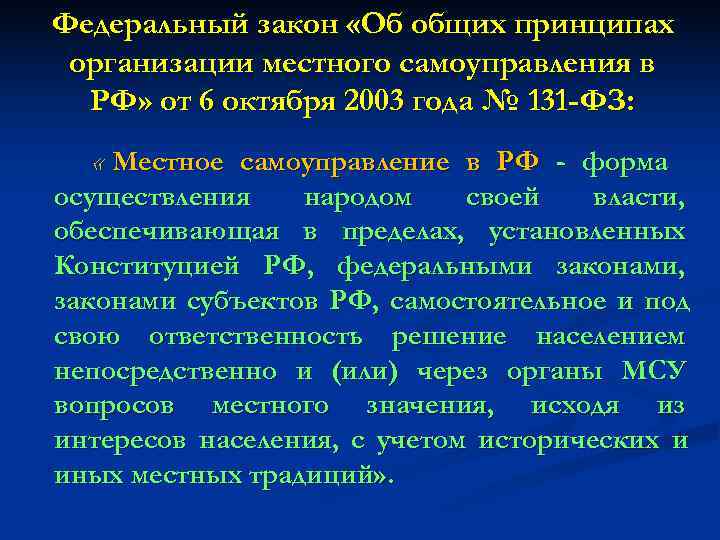 Федеральный закон «Об общих принципах организации местного самоуправления в РФ» от 6 октября 2003 года № 131-ФЗ:

« Местное самоуправление в РФ - форма осуществления народом своей власти, обеспечивающая в пределах, установленных Конституцией РФ, федеральными законами, законами субъектов РФ, самостоятельное и под свою ответственность решение населением непосредственно и (или) через органы МСУ вопросов местного значения, исходя из интересов населения, с учетом исторических и иных местных традиций».